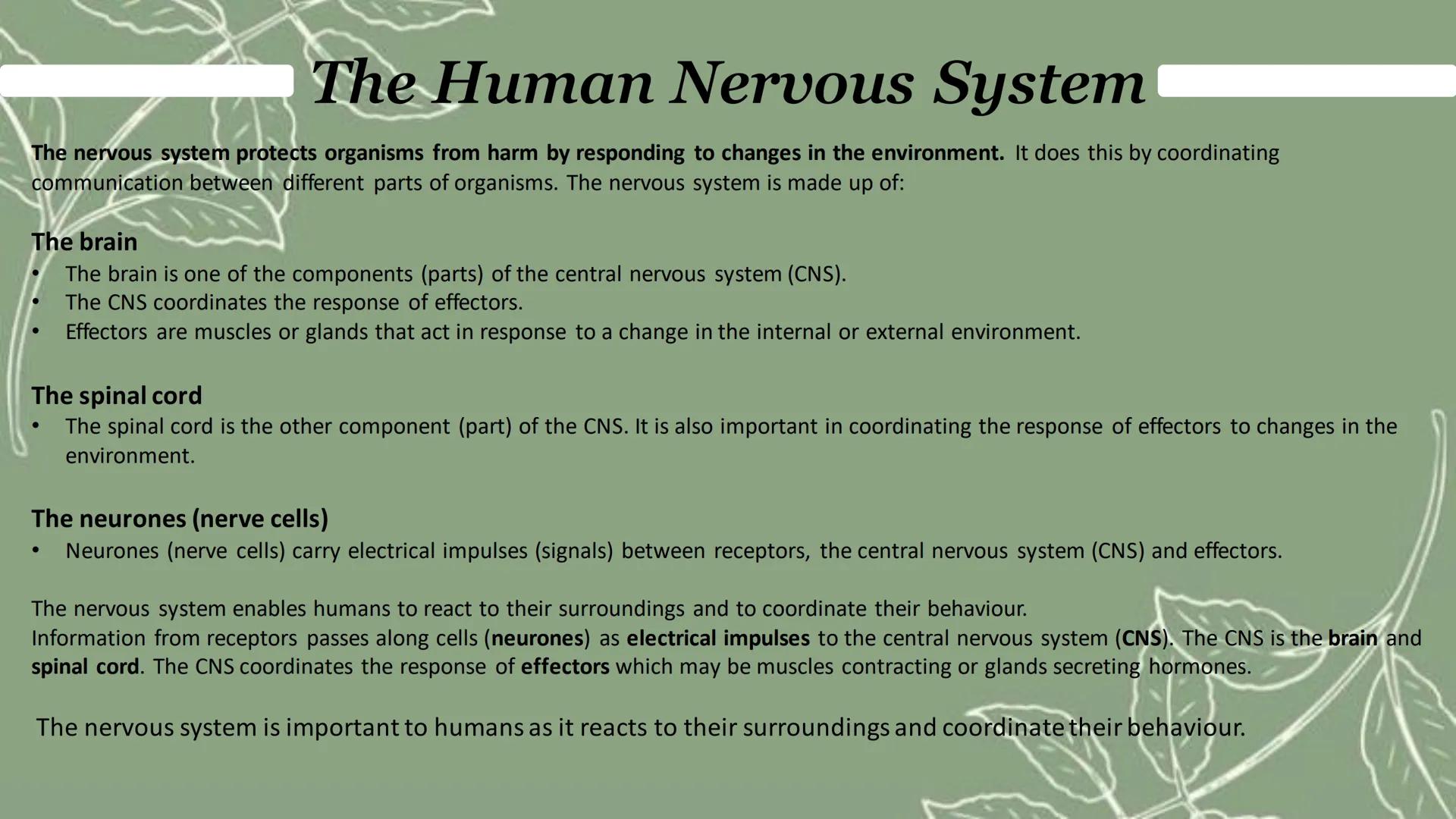 The Human Nervous System

The nervous system protects organisms from harm by responding to changes in the environment. It does this by coordinating communication between different parts of organisms. The nervous system is made up of:

The brain
• The brain is one of the components (parts) of the central nervous system (CNS).
• The CNS coordinates the response of effectors.
• Effectors are muscles or glands that act in response to a change in the internal or external environment.

The spinal cord
• The spinal cord is the other component (part) of the CNS. It is also important in coordinating the response of effectors to changes in the environment.

The neurones (nerve cells)
• Neurones (nerve cells) carry electrical impulses (signals) between receptors, the central nervous system (CNS) and effectors.

The nervous system enables humans to react to their surroundings and to coordinate their behaviour.
Information from receptors passes along cells (neurones) as electrical impulses to the central nervous system (CNS). The CNS is the brain and spinal cord. The CNS coordinates the response of effectors which may be muscles contracting or glands secreting hormones.

The nervous system is important to humans as it reacts to their surroundings and coordinate their behaviour.